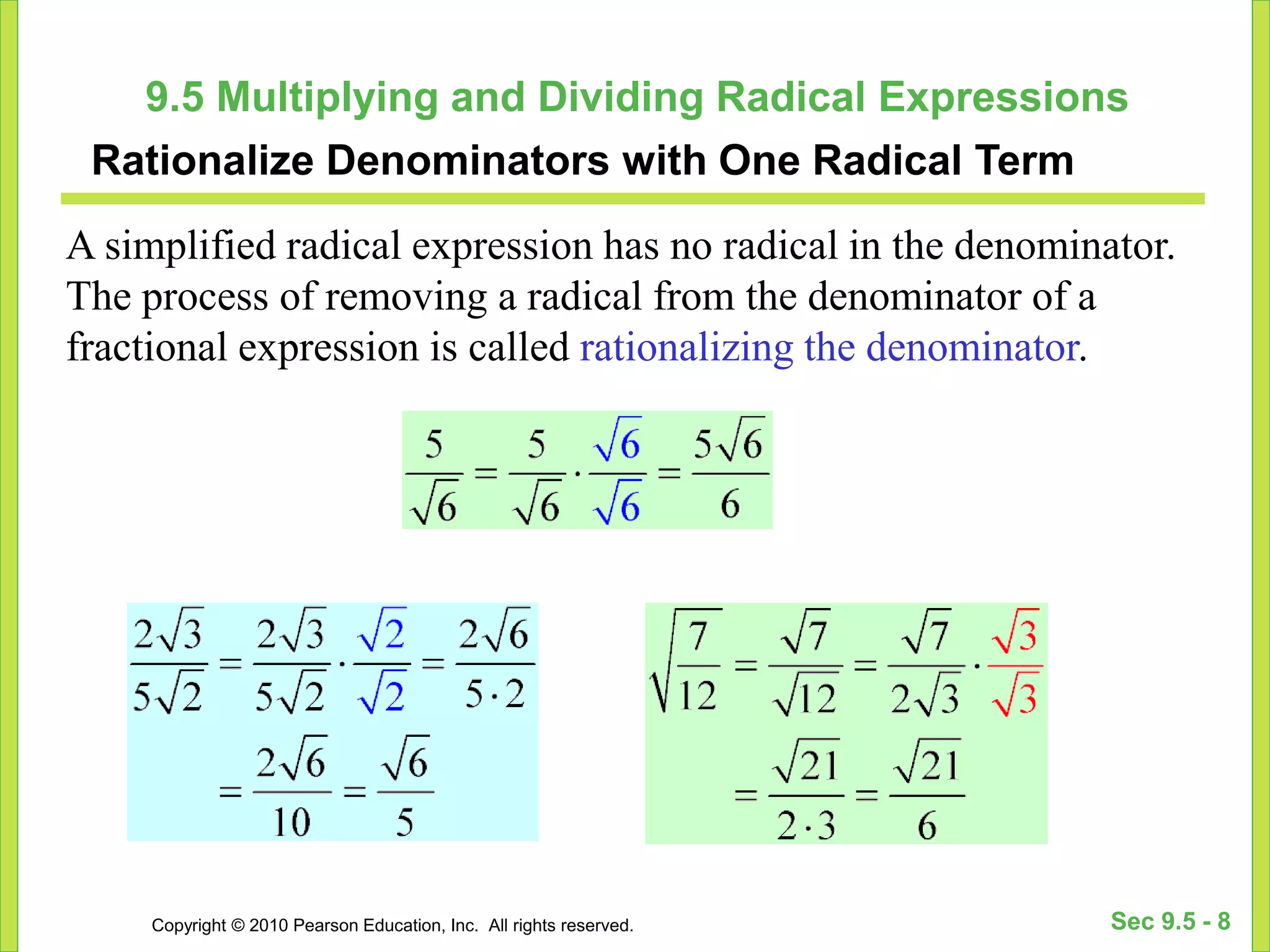 9.5 Multiplying and Dividing Radical Expressions

Rationalize Denominators with One Radical Term

A simplified radical expression has no radical in the denominator. The process of removing a radical from the denominator of a fractional expression is called rationalizing the denominator.

$\frac{5}{\sqrt{6}} = \frac{5}{\sqrt{6}} \cdot \frac{\sqrt{6}}{\sqrt{6}} = \frac{5\sqrt{6}}{6}$

$\frac{2\sqrt{3}}{5\sqrt{2}} = \frac{2\sqrt{3}}{5\sqrt{2}} \cdot \frac{\sqrt{2}}{\sqrt{2}} = \frac{2\sqrt{6}}{5 \cdot 2}$
$= \frac{2\sqrt{6}}{10} = \frac{\sqrt{6}}{5}$

$\sqrt{\frac{7}{12}} = \frac{\sqrt{7}}{\sqrt{12}} = \frac{\sqrt{7}}{2\sqrt{3}} \cdot \frac{\sqrt{3}}{\sqrt{3}}$
$= \frac{\sqrt{21}}{2 \cdot 3} = \frac{\sqrt{21}}{6}$

Copyright © 2010 Pearson Education, Inc. All rights reserved.

Sec 9.5 - 8